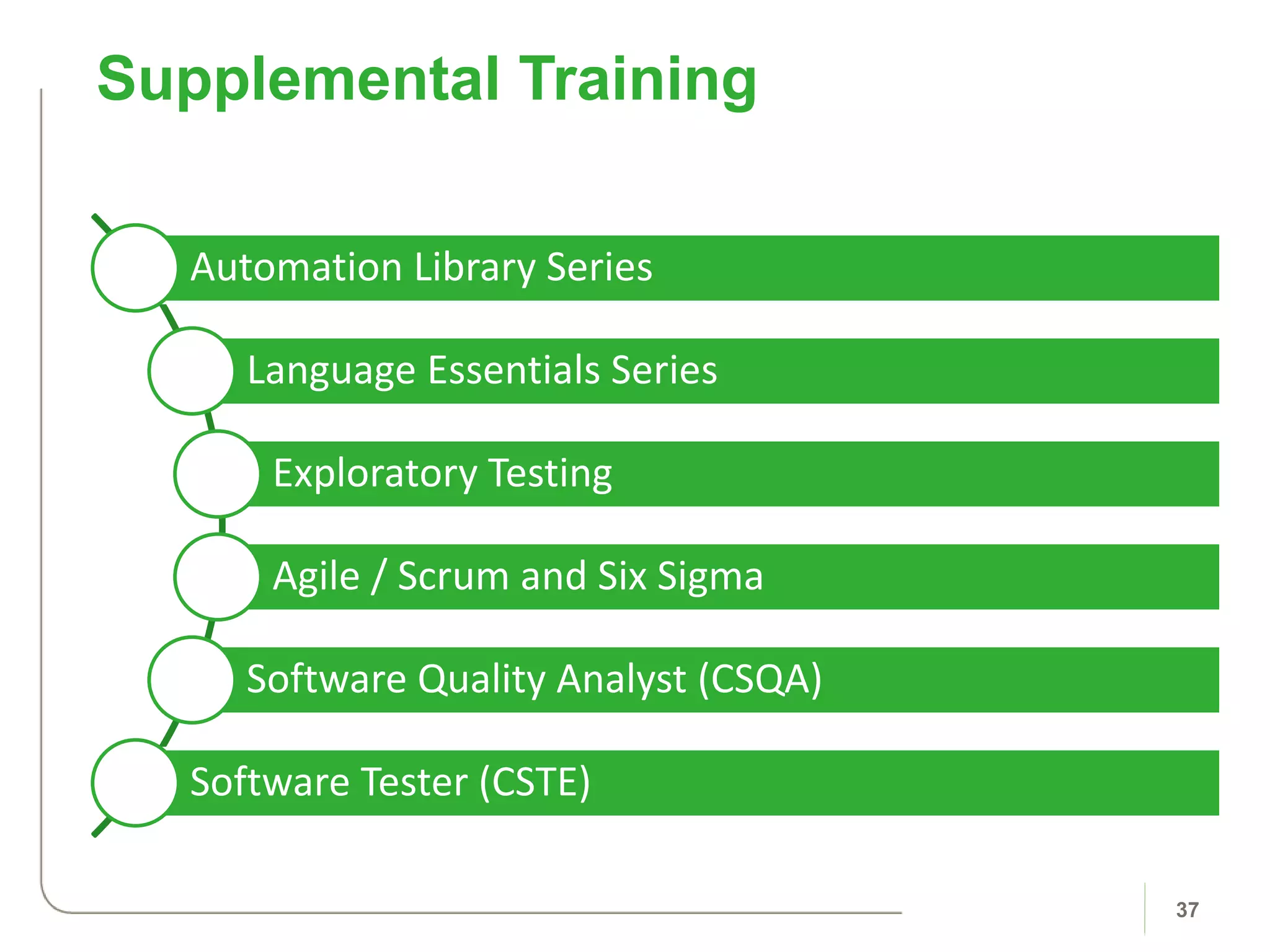 Supplemental Training

Automation Library Series

Language Essentials Series

Exploratory Testing

Agile / Scrum and Six Sigma

Software Quality Analyst (CSQA)

Software Tester (CSTE)

37